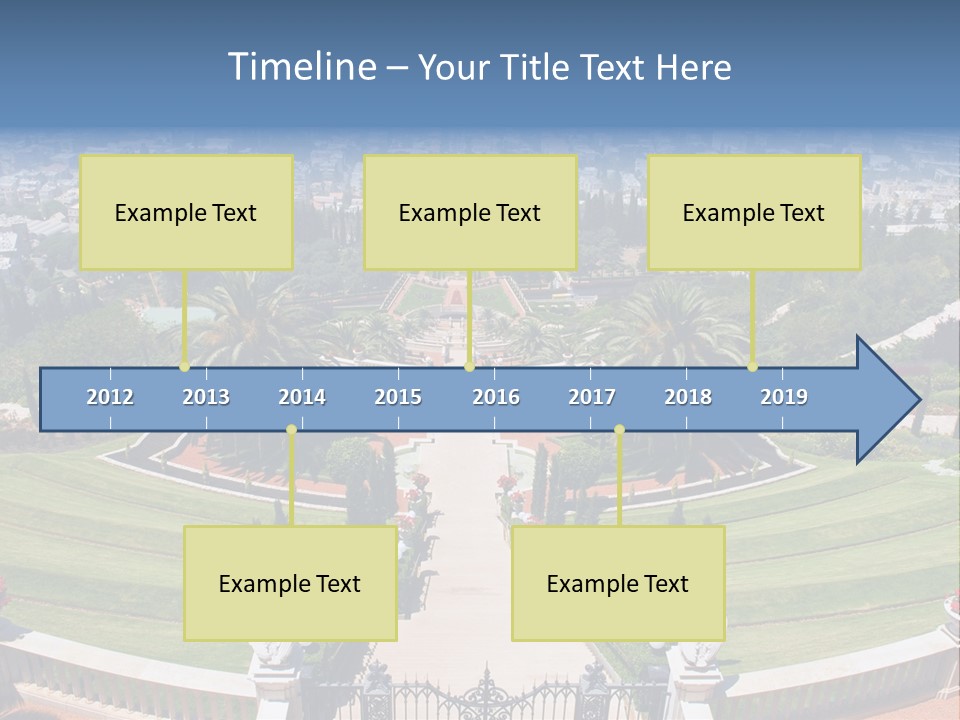 Timeline – Your Title Text Here

Example Text

Example Text

Example Text

2012 2013 2014 2015 2016 2017 2018 2019

Example Text

Example Text